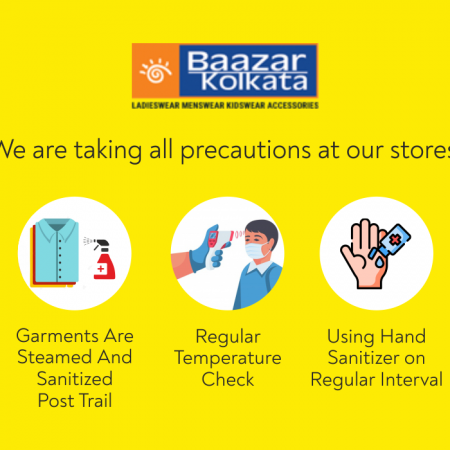 Baazar Kolkata
LADIESWEAR MENSWEAR KIDSWEAR ACCESSORIES

We are taking all precautions at our stores

Garments Are Steamed And Sanitized Post Trail

Regular Temperature Check

Using Hand Sanitizer on Regular Interval